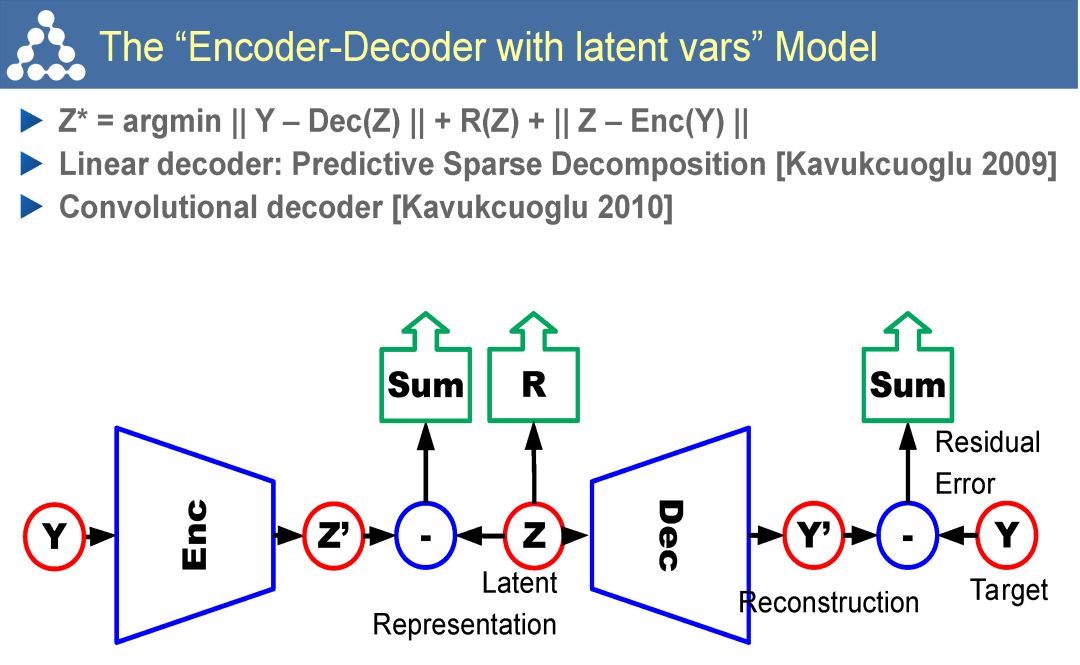 The “Encoder-Decoder with latent vars” Model

► Z* = argmin || Y – Dec(Z) || + R(Z) + || Z – Enc(Y) ||
► Linear decoder: Predictive Sparse Decomposition [Kavukcuoglu 2009]
► Convolutional decoder [Kavukcuoglu 2010]

Sum

R

Sum

Residual Error

Y

Enc

Z’

-

Z

Dec

Y’

-

Y

Latent Representation

Reconstruction

Target